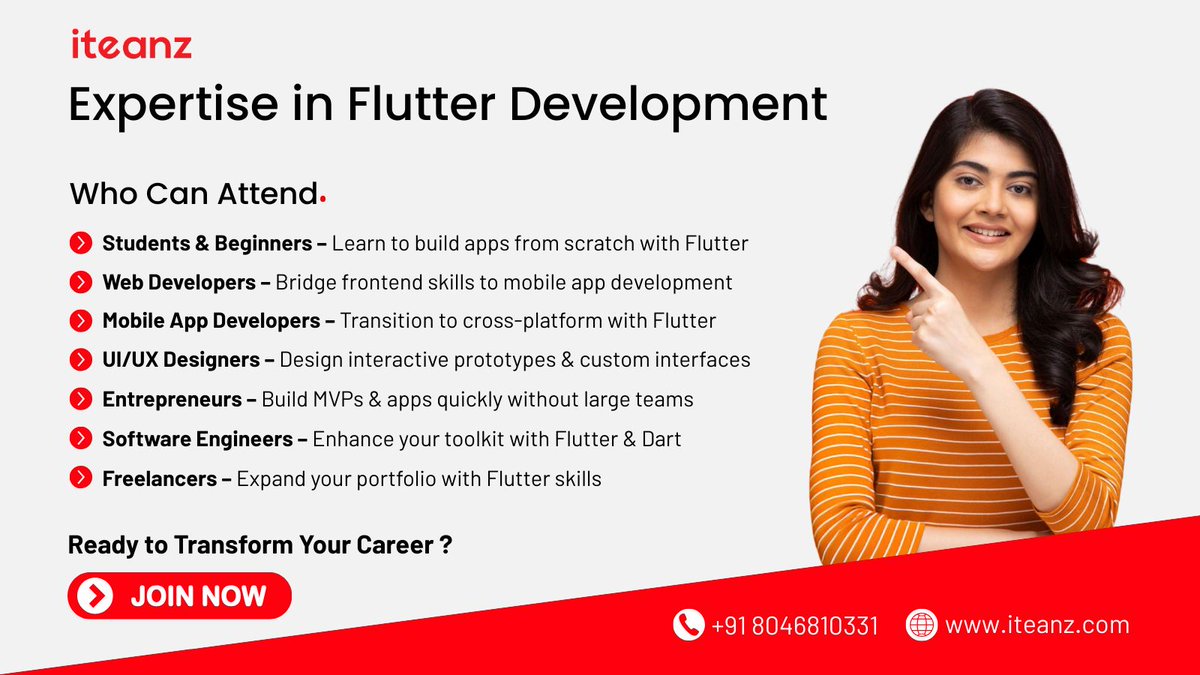 iteanz

Expertise in Flutter Development

Who Can Attend.

Students & Beginners – Learn to build apps from scratch with Flutter

Web Developers – Bridge frontend skills to mobile app development

Mobile App Developers – Transition to cross-platform with Flutter

UI/UX Designers – Design interactive prototypes & custom interfaces

Entrepreneurs – Build MVPs & apps quickly without large teams

Software Engineers – Enhance your toolkit with Flutter & Dart

Freelancers – Expand your portfolio with Flutter skills

Ready to Transform Your Career ?

JOIN NOW

+91 8046810331

www.iteanz.com